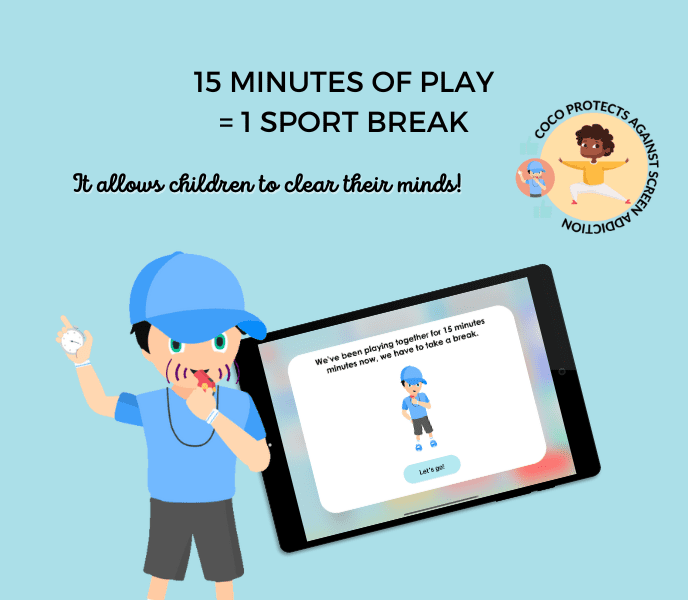 15 MINUTES OF PLAY
= 1 SPORT BREAK

It allows children to clear their minds!

COCO PROTECTS AGAINST SCREEN ADDICTION

We've been playing together for 15 minutes minutes now, we have to take a break.

Let's go!